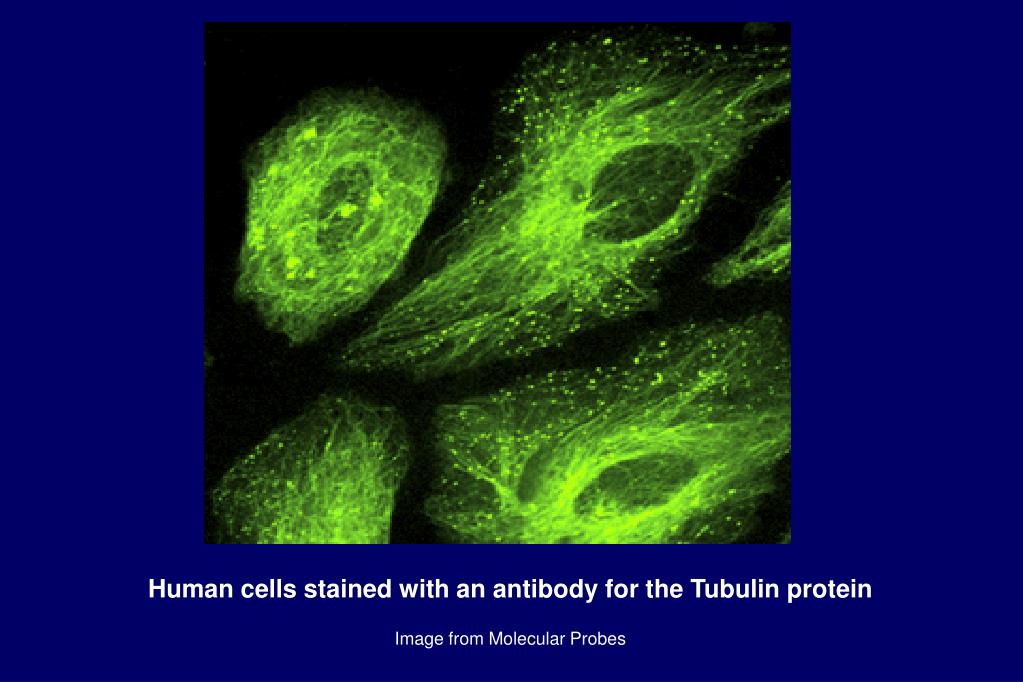 Human cells stained with an antibody for the Tubulin protein

Image from Molecular Probes